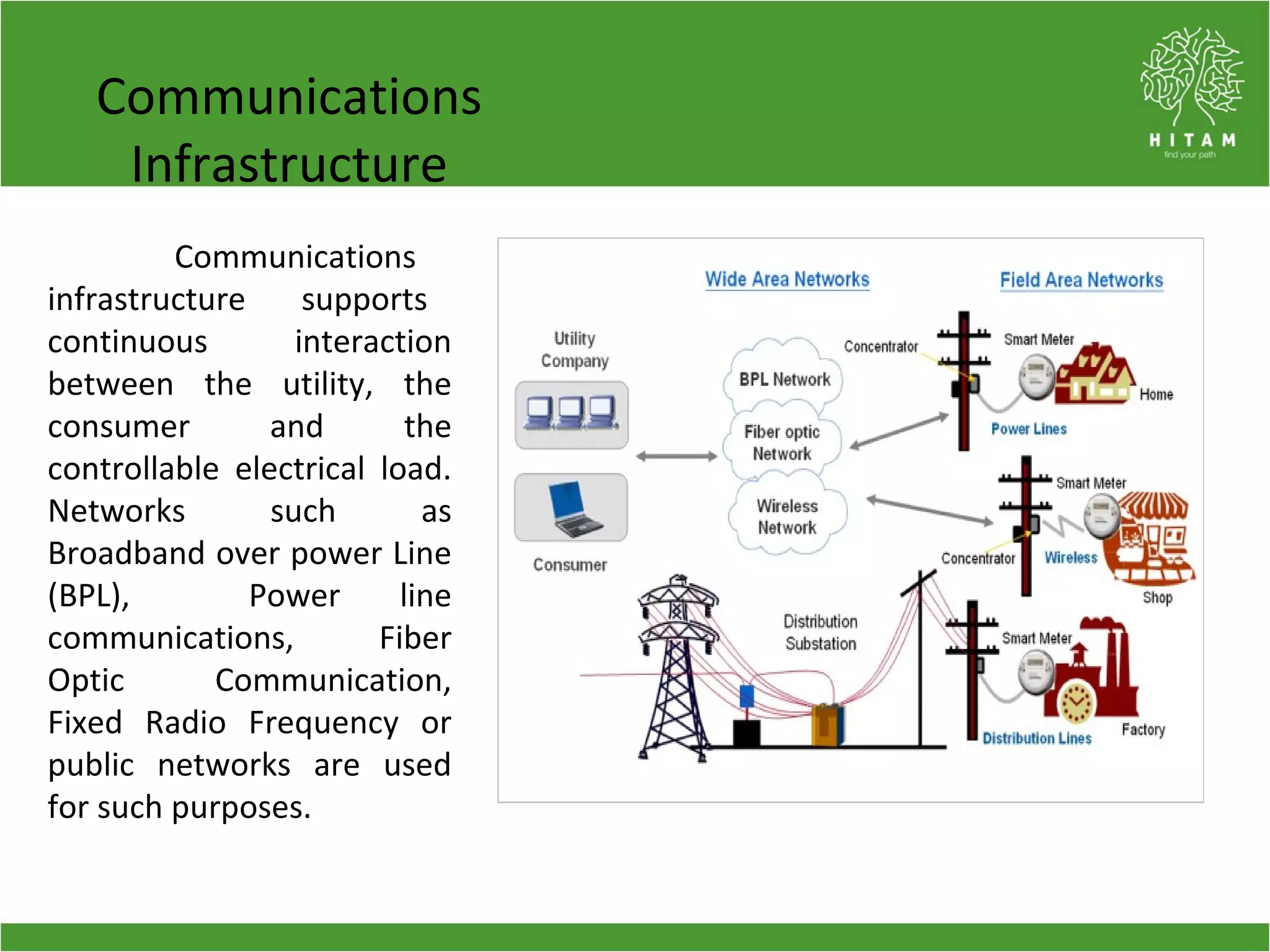 Communications Infrastructure

HITAM
find your path

Communications infrastructure supports continuous interaction between the utility, the consumer and the controllable electrical load. Networks such as Broadband over power Line (BPL), Power line communications, Fiber Optic Communication, Fixed Radio Frequency or public networks are used for such purposes.

Wide Area Networks

Field Area Networks

Utility Company

Consumer

BPL Network

Fiber optic Network

Wireless Network

Concentrator

Smart Meter

Home

Power Lines

Smart Meter

Concentrator

Wireless

Shop

Distribution Substation

Smart Meter

Distribution Lines

Factory